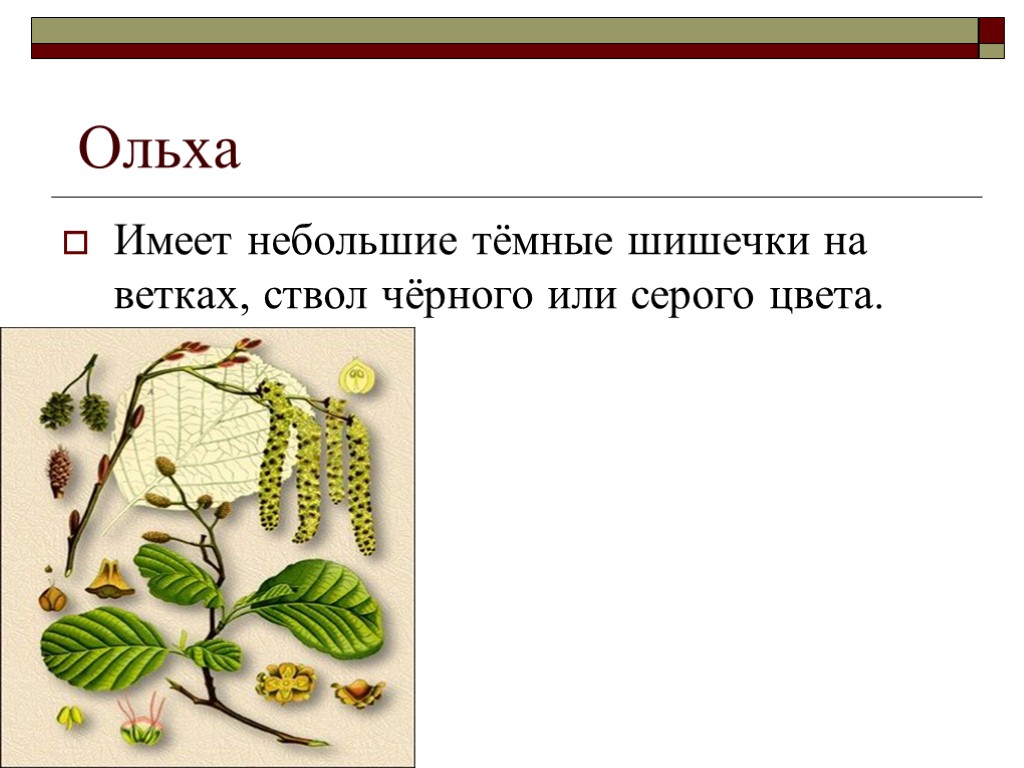 Ольха

Имеет небольшие тёмные шишечки на ветках, ствол чёрного или серого цвета.